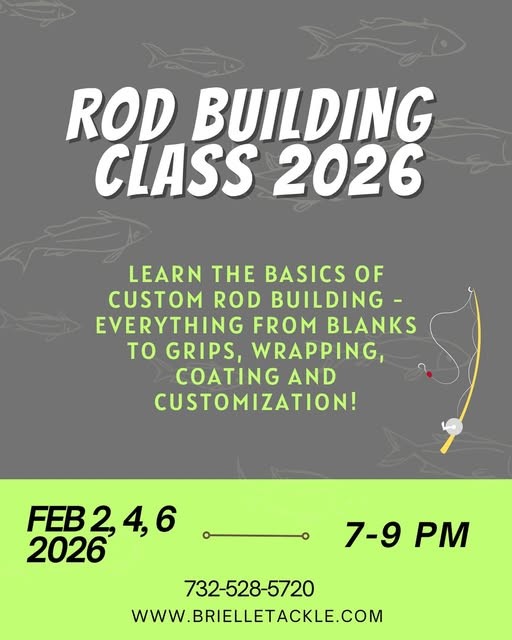 ROD BUILDING CLASS 2026

LEARN THE BASICS OF CUSTOM ROD BUILDING - EVERYTHING FROM BLANKS TO GRIPS, WRAPPING, COATING AND CUSTOMIZATION!

FEB 2, 4, 6 2026

7-9 PM

732-528-5720

WWW.BRIELLETACKLE.COM